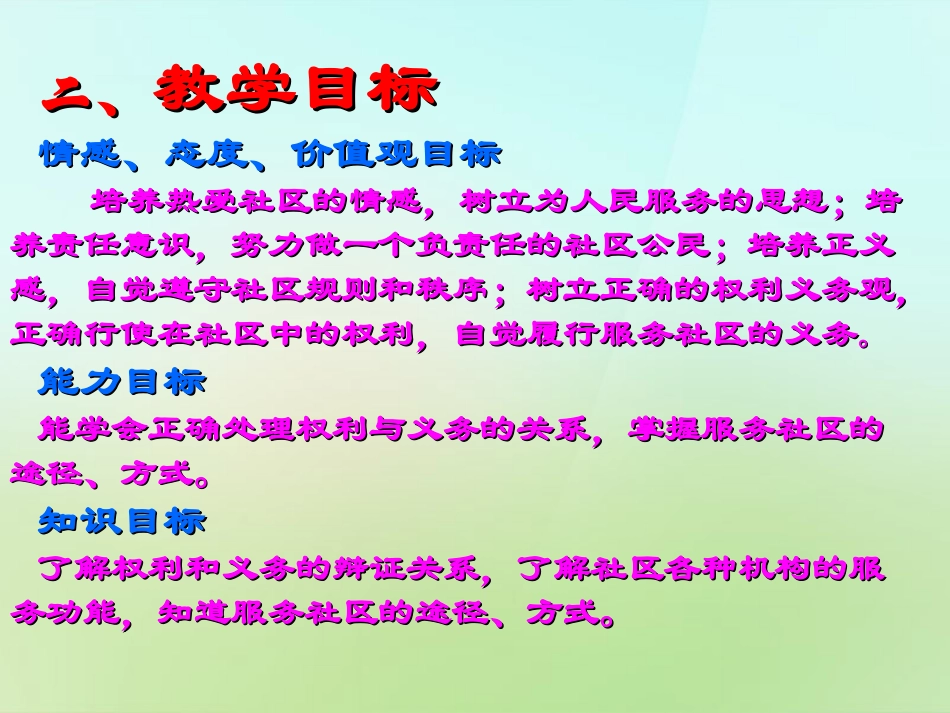 二、教学目标

情感、态度、价值观目标

培养热爱社区的情感，树立为人民服务的思想；培养责任意识，努力做一个负责任的社区公民；培养正义感，自觉遵守社区规则和秩序；树立正确的权利义务观，正确行使在社区中的权利，自觉履行服务社区的义务。

能力目标

能学会正确处理权利与义务的关系，掌握服务社区的途径、方式。

知识目标

了解权利和义务的辩证关系，了解社区各种机构的服务功能，知道服务社区的途径、方式。